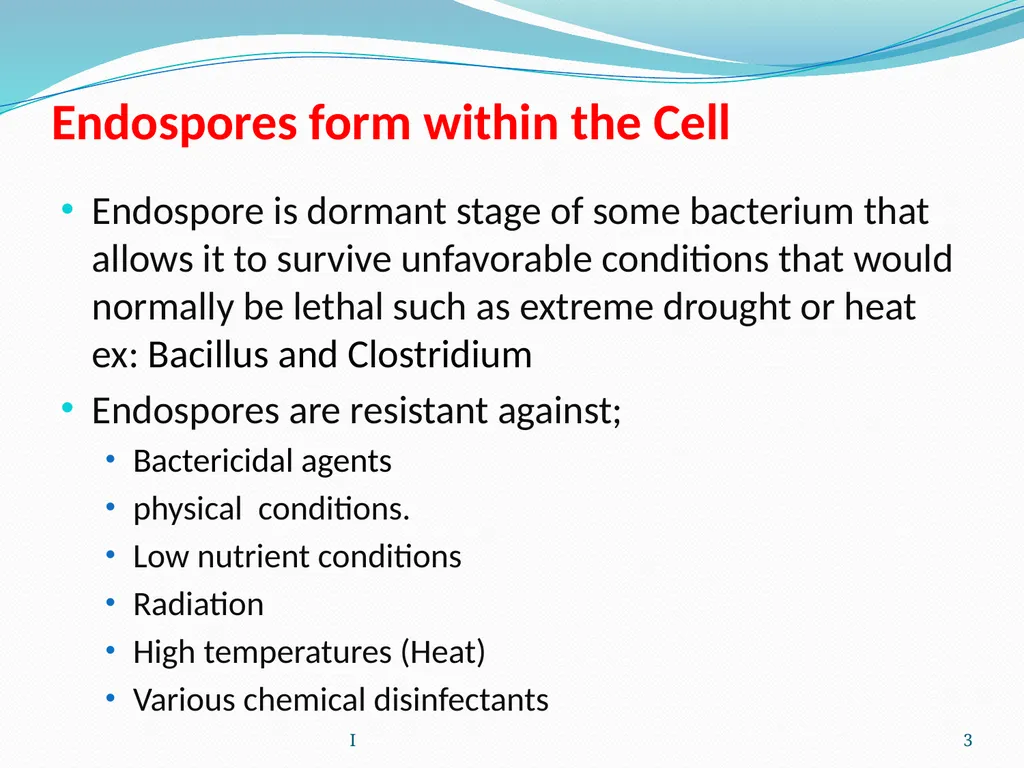 Endospores form within the Cell

• Endospore is dormant stage of some bacterium that allows it to survive unfavorable conditions that would normally be lethal such as extreme drought or heat ex: Bacillus and Clostridium
• Endospores are resistant against;
  • Bactericidal agents
  • physical  conditions.
  • Low nutrient conditions
  • Radiation
  • High temperatures (Heat)
  • Various chemical disinfectants

I

3